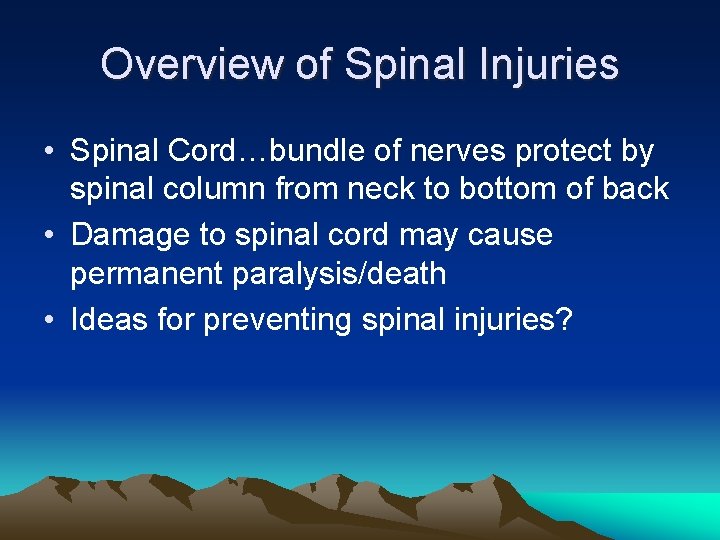 Overview of Spinal Injuries

• Spinal Cord…bundle of nerves protect by spinal column from neck to bottom of back
• Damage to spinal cord may cause permanent paralysis/death
• Ideas for preventing spinal injuries?